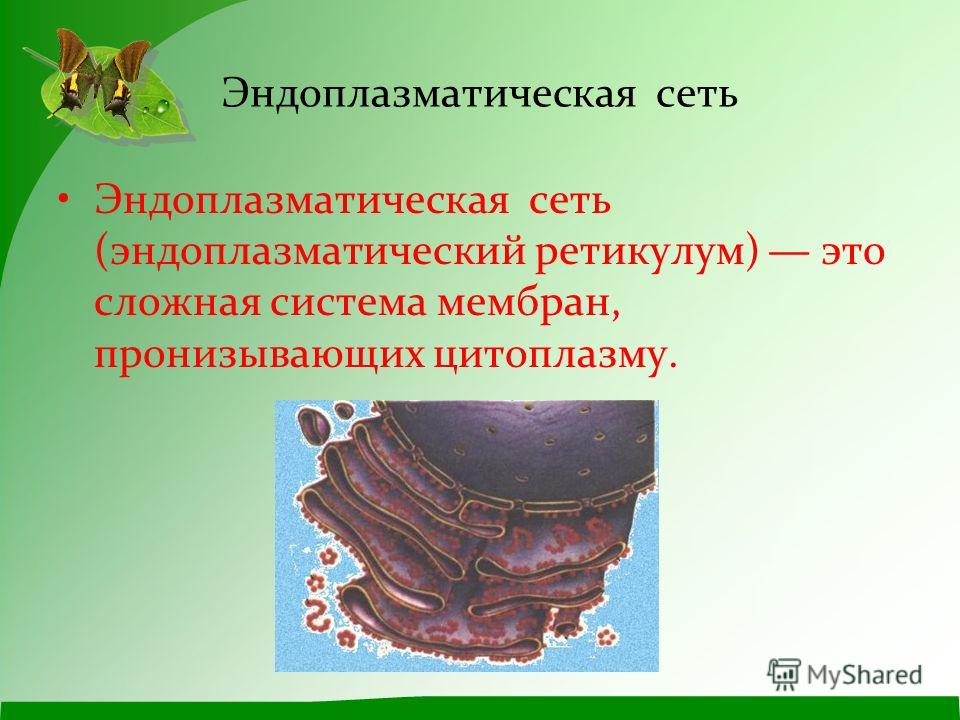 Эндоплазматическая сеть

• Эндоплазматическая сеть (эндоплазматический ретикулум) — это сложная система мембран, пронизывающих цитоплазму.

MyShared